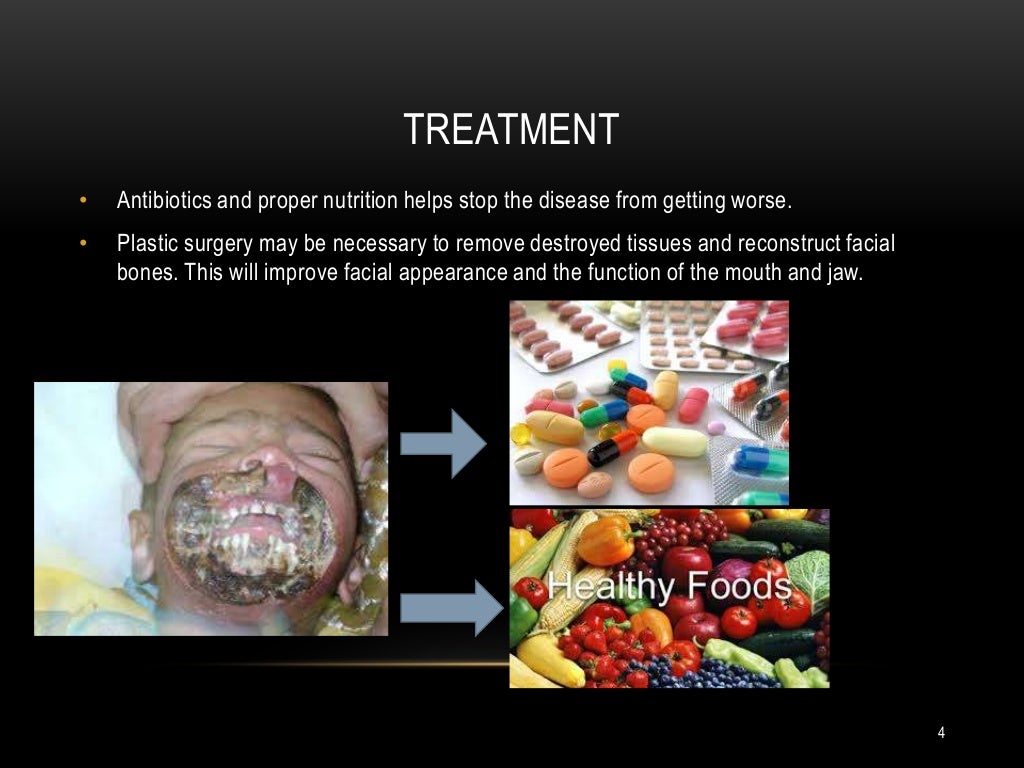 TREATMENT

• Antibiotics and proper nutrition helps stop the disease from getting worse.

• Plastic surgery may be necessary to remove destroyed tissues and reconstruct facial bones. This will improve facial appearance and the function of the mouth and jaw.

Healthy Foods

4